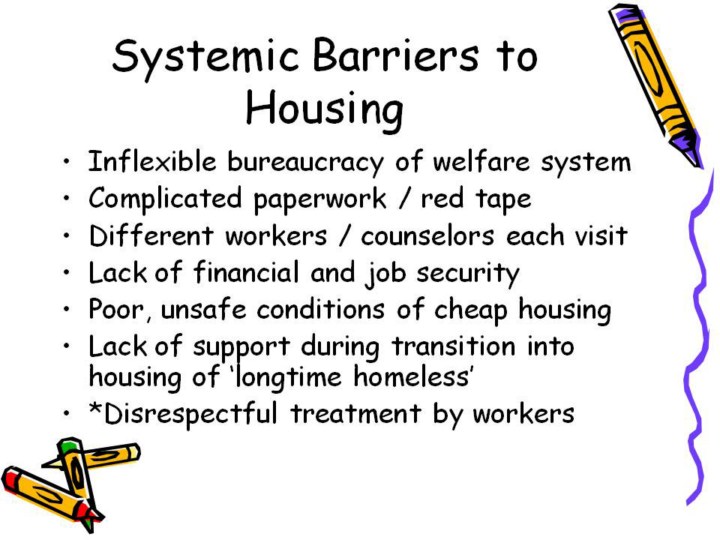 Systemic Barriers to Housing

• Inflexible bureaucracy of welfare system
• Complicated paperwork / red tape
• Different workers / counselors each visit
• Lack of financial and job security
• Poor, unsafe conditions of cheap housing
• Lack of support during transition into housing of 'longtime homeless'
• *Disrespectful treatment by workers